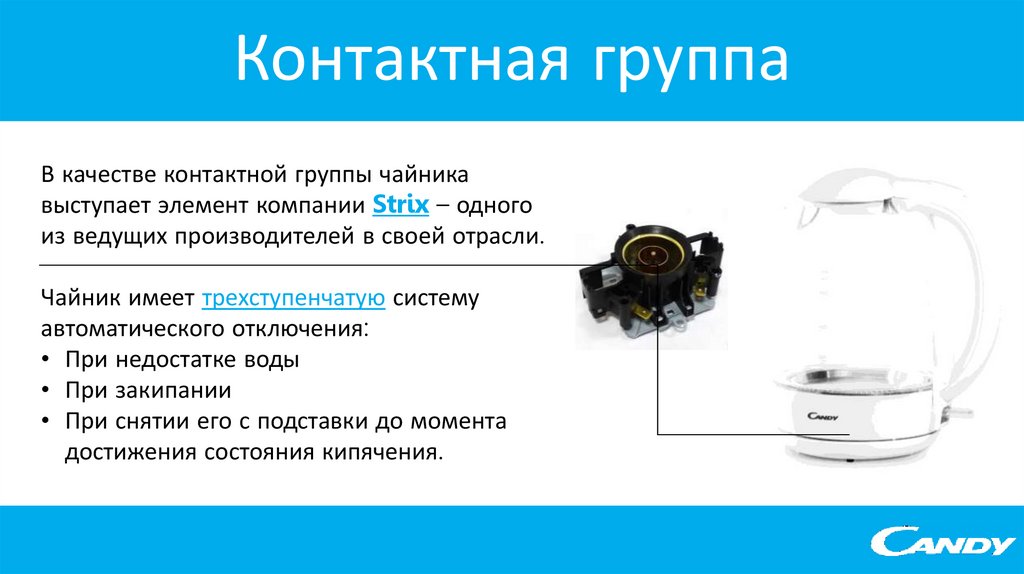 Контактная группа

В качестве контактной группы чайника выступает элемент компании Strix – одного из ведущих производителей в своей отрасли.

Чайник имеет трехступенчатую систему автоматического отключения:
• При недостатке воды
• При закипании
• При снятии его с подставки до момента достижения состояния кипячения.

CANDY

CANDY